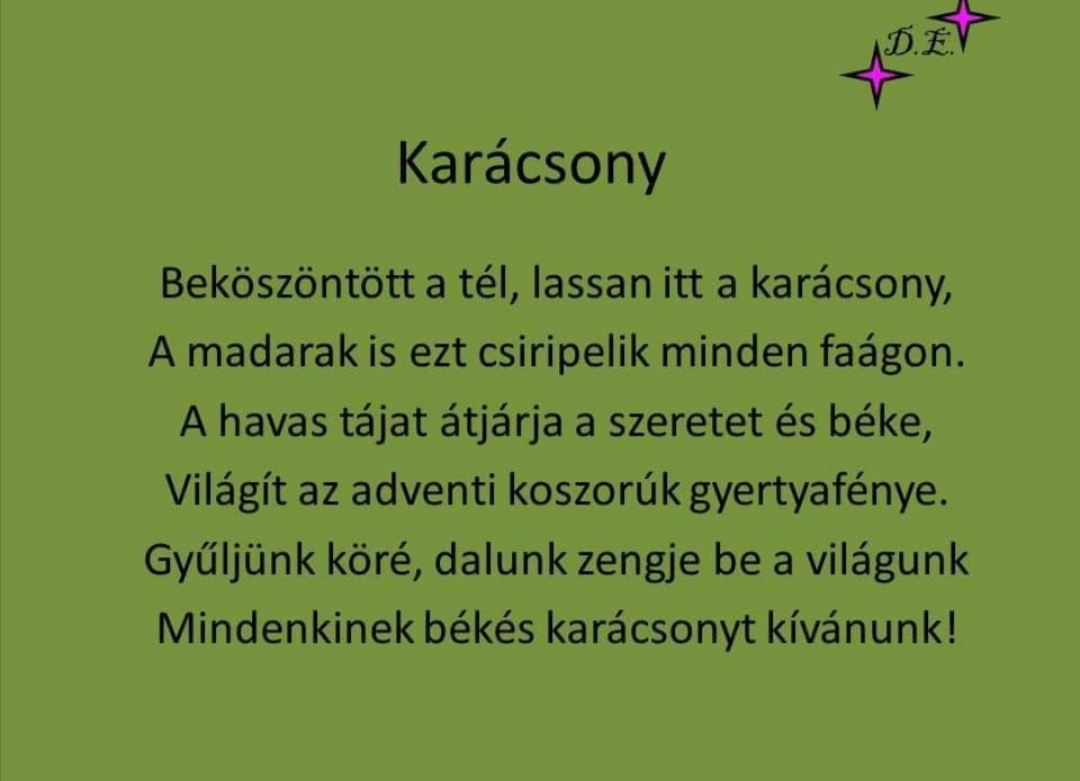 D.E.

Karácsony

Beköszöntött a tél, lassan itt a karácsony,
A madarak is ezt csiripelik minden faágon.
A havas tájat átjárja a szeretet és béke,
Világít az adventi koszorúk gyertyafénye.
Gyűljünk köré, dalunk zengje be a világunk
Mindenkinek békés karácsonyt kívánunk!